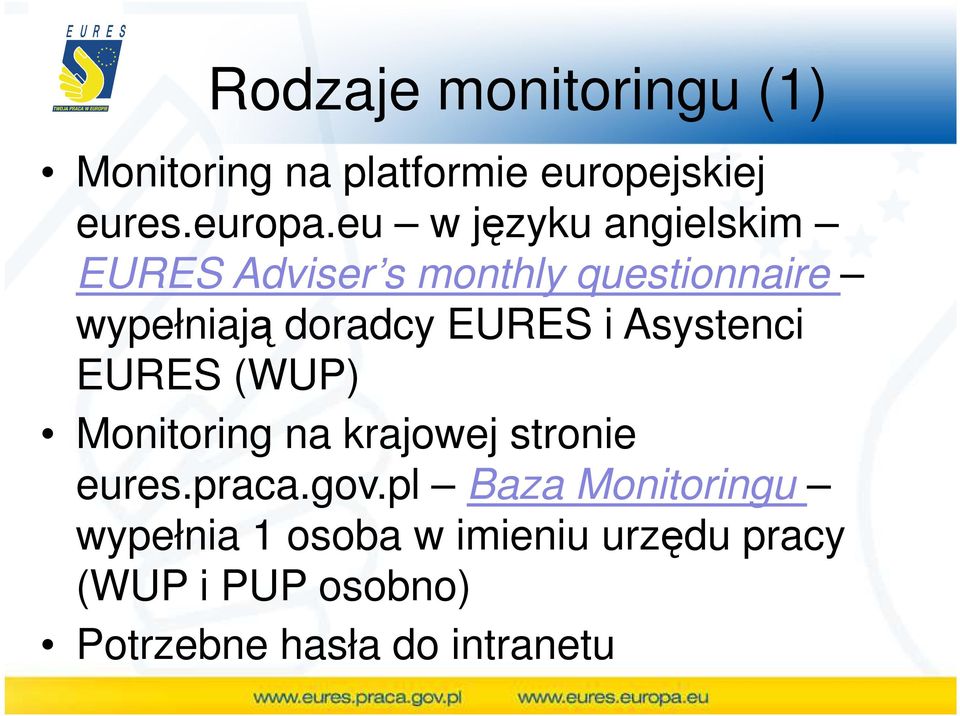 EURES
TWOJA PRACA W EUROPIE

Rodzaje monitoringu (1)

• Monitoring na platformie europejskiej eures.europa.eu – w języku angielskim – EURES Adviser's monthly questionnaire – wypełniają doradcy EURES i Asystenci EURES (WUP)
• Monitoring na krajowej stronie eures.praca.gov.pl – Baza Monitoringu – wypełnia 1 osoba w imieniu urzędu pracy (WUP i PUP osobno)
• Potrzebne hasła do intranetu

www.eures.praca.gov.pl www.eures.europa.eu